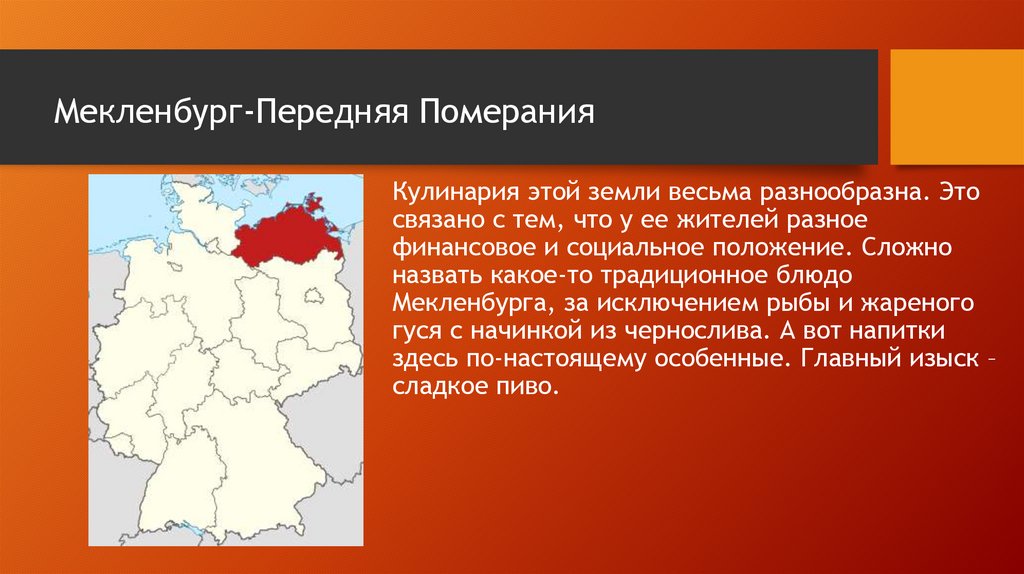 Мекленбург-Передняя Померания

Кулинария этой земли весьма разнообразна. Это связано с тем, что у ее жителей разное финансовое и социальное положение. Сложно назвать какое-то традиционное блюдо Мекленбурга, за исключением рыбы и жареного гуся с начинкой из чернослива. А вот напитки здесь по-настоящему особенные. Главный изыск – сладкое пиво.